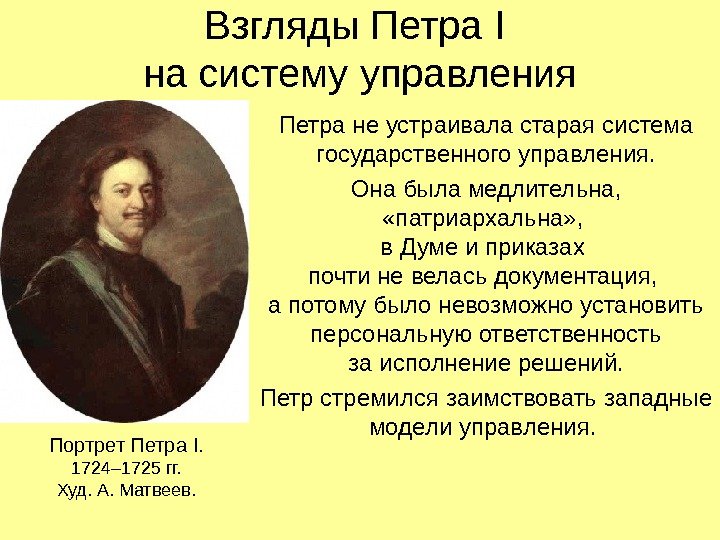 Взгляды Петра I на систему управления

Петра не устраивала старая система государственного управления.

Она была медлительна, «патриархальна», в Думе и приказах почти не велась документация, а потому было невозможно установить персональную ответственность за исполнение решений.

Петр стремился заимствовать западные модели управления.

Портрет Петра I.
1724–1725 гг.
Худ. А. Матвеев.